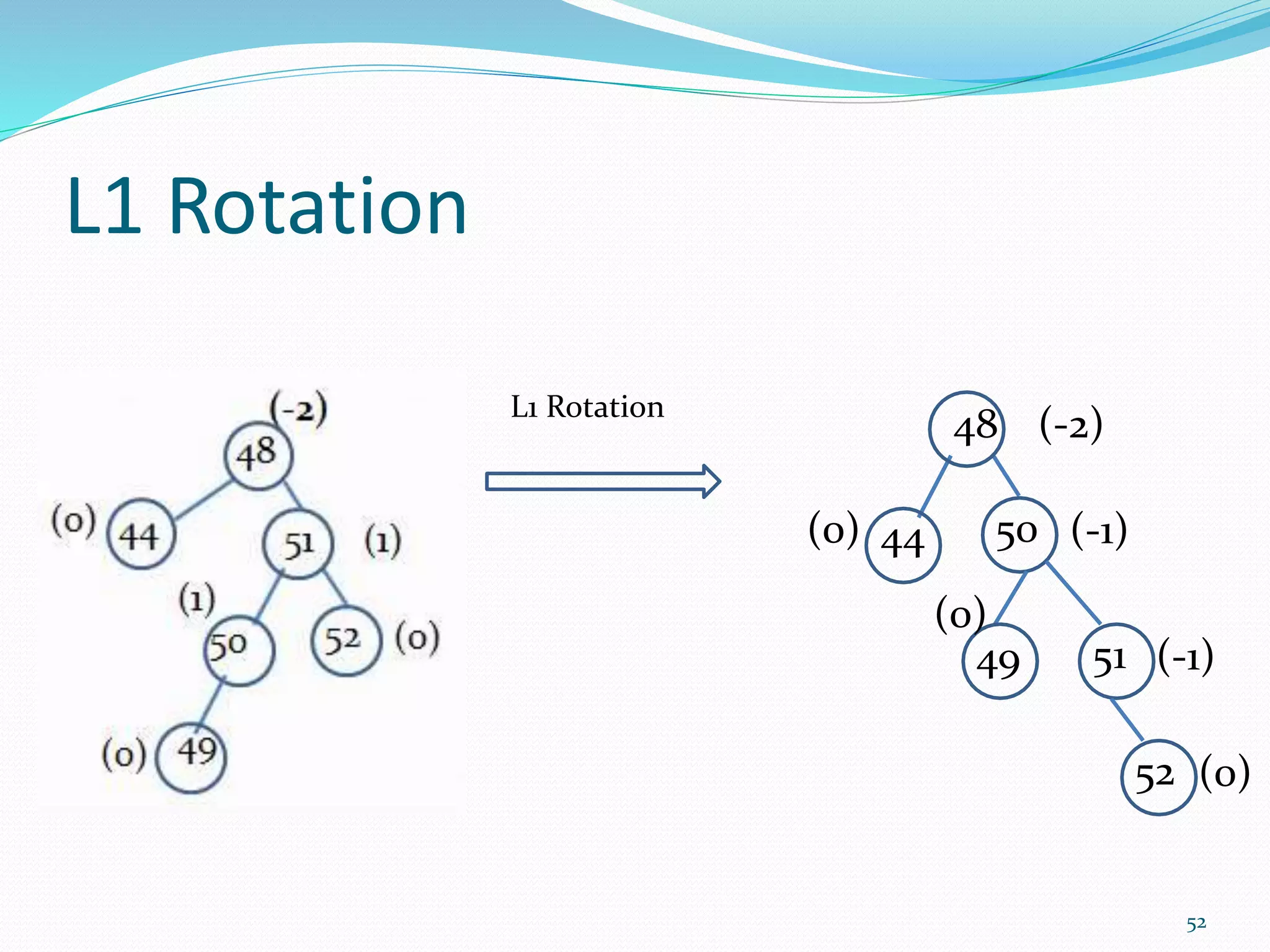 L1 Rotation

(-2)
48
(0) 44
51 (1)
(1)
50
52 (0)
(0) 49

L1 Rotation

48 (-2)
(0) 44
50 (-1)
(0)
49
51 (-1)
52 (0)

52